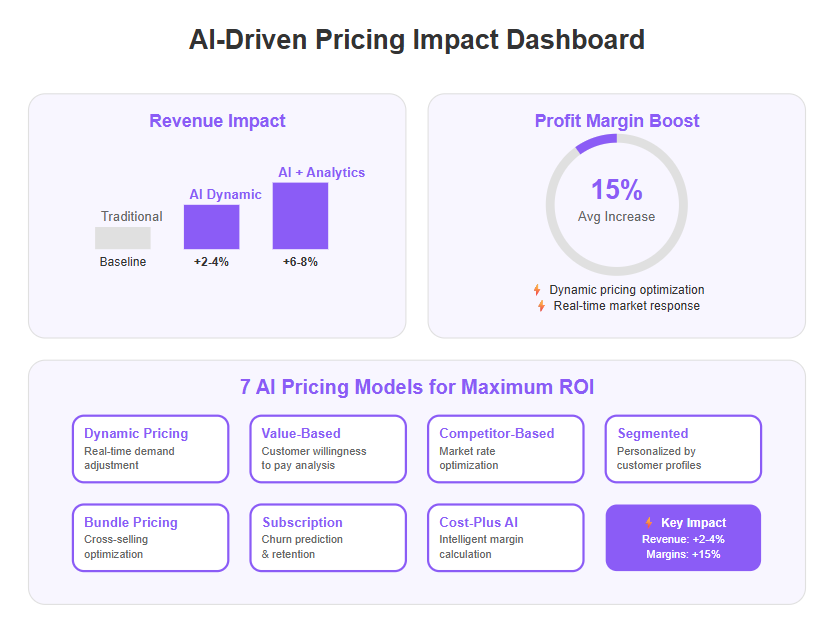 AI-Driven Pricing Impact Dashboard

Revenue Impact

Traditional
Baseline

AI Dynamic
+2-4%

AI + Analytics
+6-8%

Profit Margin Boost

15%
Avg Increase

Dynamic pricing optimization
Real-time market response

7 AI Pricing Models for Maximum ROI

Dynamic Pricing
Real-time demand adjustment

Value-Based
Customer willingness to pay analysis

Competitor-Based
Market rate optimization

Segmented
Personalized by customer profiles

Bundle Pricing
Cross-selling optimization

Subscription
Churn prediction & retention

Cost-Plus AI
Intelligent margin calculation

Key Impact
Revenue: +2-4%
Margins: +15%